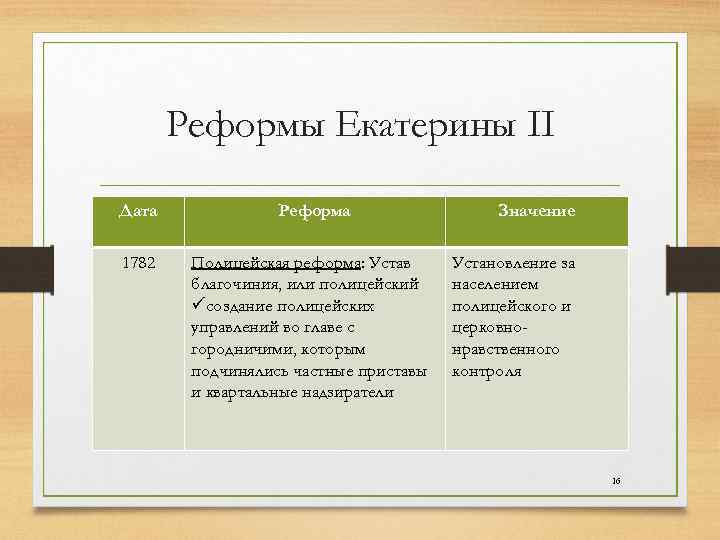 Реформы Екатерины II

| Дата | Реформа | Значение |
|---|---|---|
| 1782 | Полицейская реформа: Устав благочиния, или полицейский ✓создание полицейских управлений во главе с городничими, которым подчинялись частные приставы и квартальные надзиратели | Установление за населением полицейского и церковно-нравственного контроля |

16